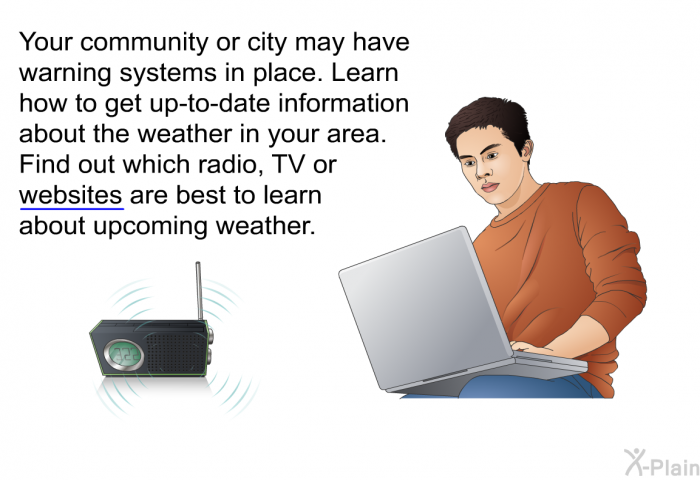 Your community or city may have warning systems in place. Learn how to get up-to-date information about the weather in your area. Find out which radio, TV or websites are best to learn about upcoming weather.

X-Plain